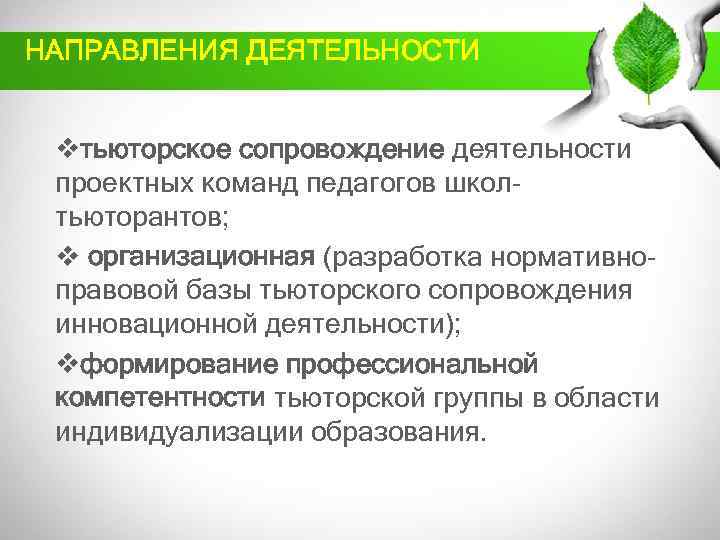 НАПРАВЛЕНИЯ ДЕЯТЕЛЬНОСТИ

❖тьюторское сопровождение деятельности проектных команд педагогов школ-тьюторантов;

❖ организационная (разработка нормативно-правовой базы тьюторского сопровождения инновационной деятельности);

❖формирование профессиональной компетентности тьюторской группы в области индивидуализации образования.